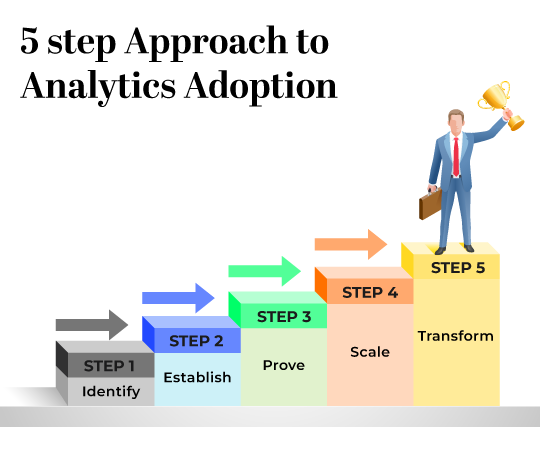 5 step Approach to Analytics Adoption

STEP 1
Identify

STEP 2
Establish

STEP 3
Prove

STEP 4
Scale

STEP 5
Transform